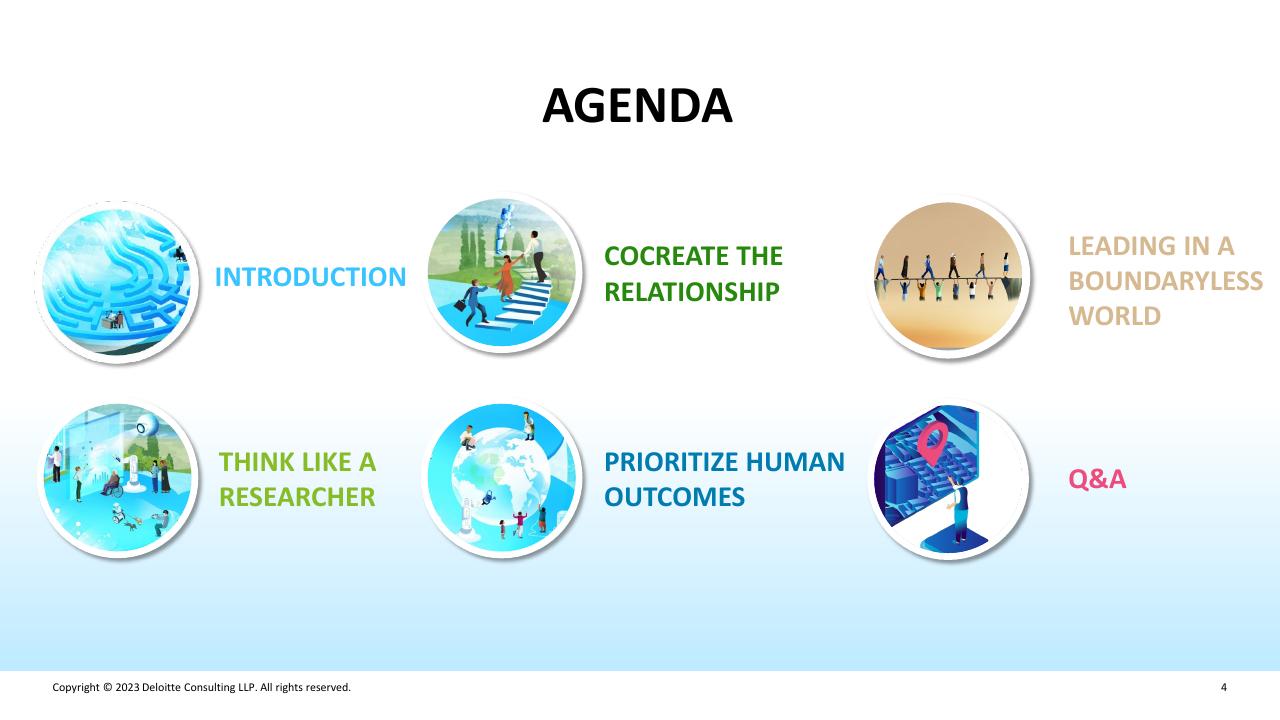 AGENDA

INTRODUCTION

COCREATE THE RELATIONSHIP

LEADING IN A BOUNDARYLESS WORLD

THINK LIKE A RESEARCHER

PRIORITIZE HUMAN OUTCOMES

Q&A

Copyright © 2023 Deloitte Consulting LLP. All rights reserved.

4